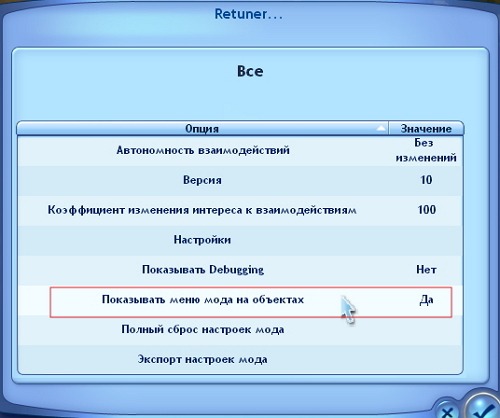 Retuner...

Все

| Опция | Значение |
|---|---|
| Автономность взаимодействий | Без изменений |
| Версия | 10 |
| Коэффициент изменения интереса к взаимодействиям | 100 |
| Настройки | |
| Показывать Debugging | Нет |
| Показывать меню мода на объектах | Да |
| Полный сброс настроек мода | |
| Экспорт настроек мода | |